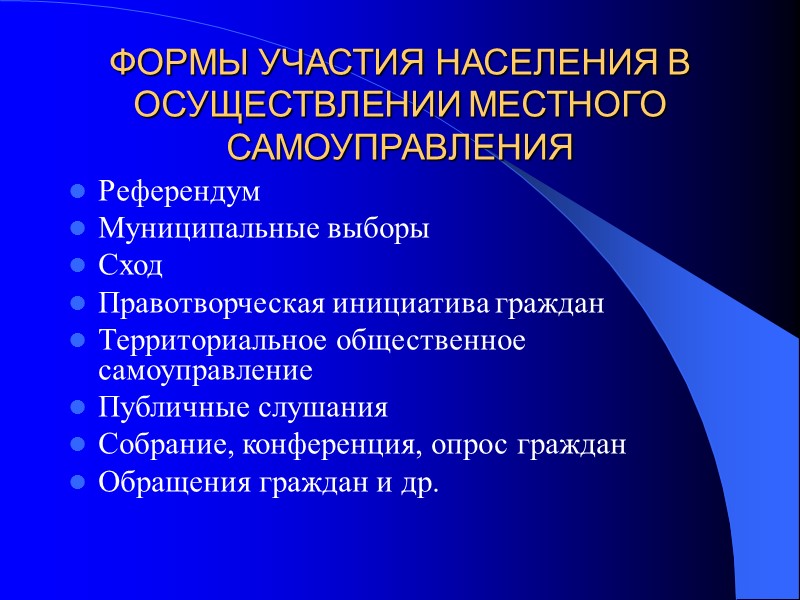 ФОРМЫ УЧАСТИЯ НАСЕЛЕНИЯ В ОСУЩЕСТВЛЕНИИ МЕСТНОГО САМОУПРАВЛЕНИЯ

- Референдум
- Муниципальные выборы
- Сход
- Правотворческая инициатива граждан
- Территориальное общественное самоуправление
- Публичные слушания
- Собрание, конференция, опрос граждан
- Обращения граждан и др.